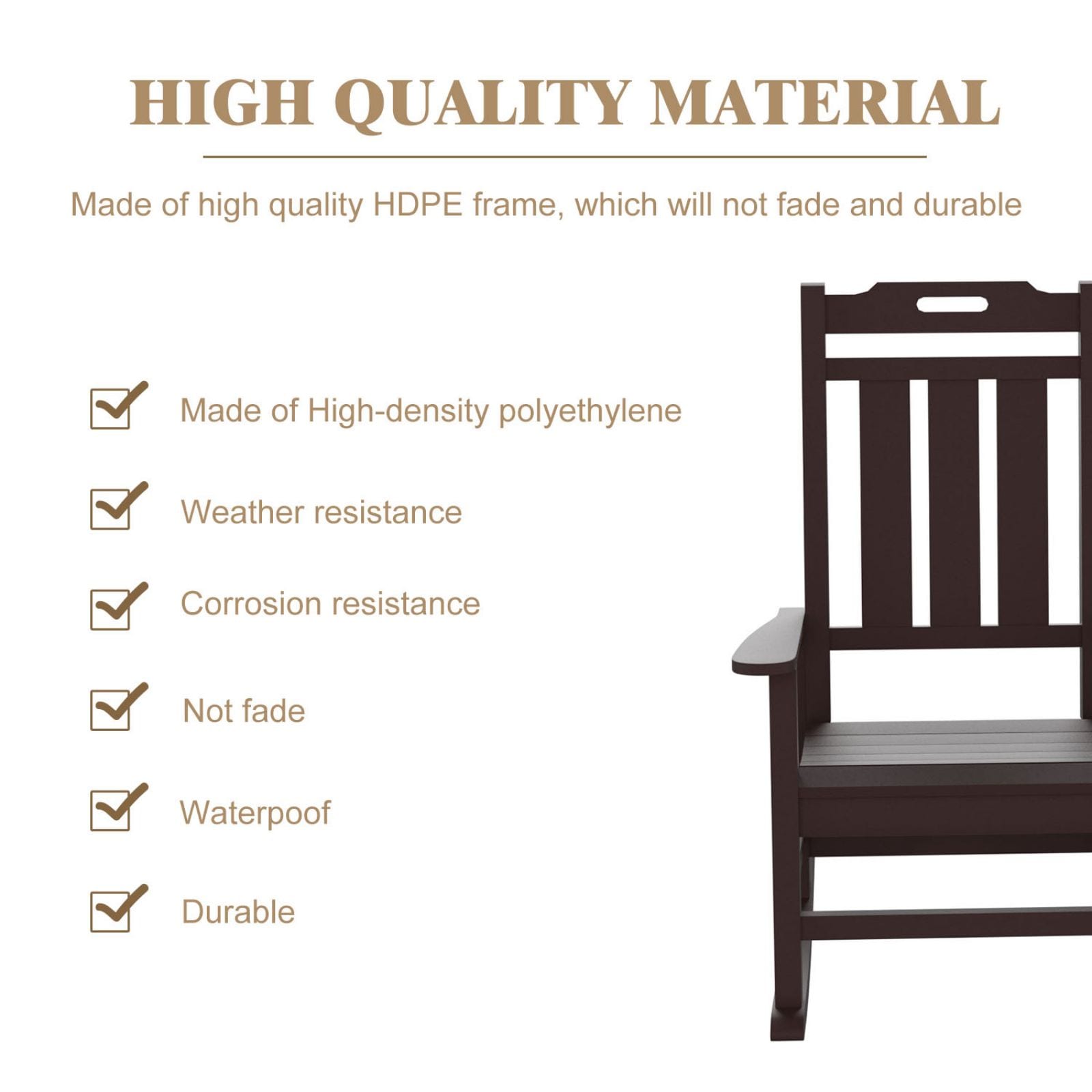 HIGH QUALITY MATERIAL

Made of high quality HDPE frame, which will not fade and durable

Made of High-density polyethylene

Weather resistance

Corrosion resistance

Not fade

Waterpoof

Durable